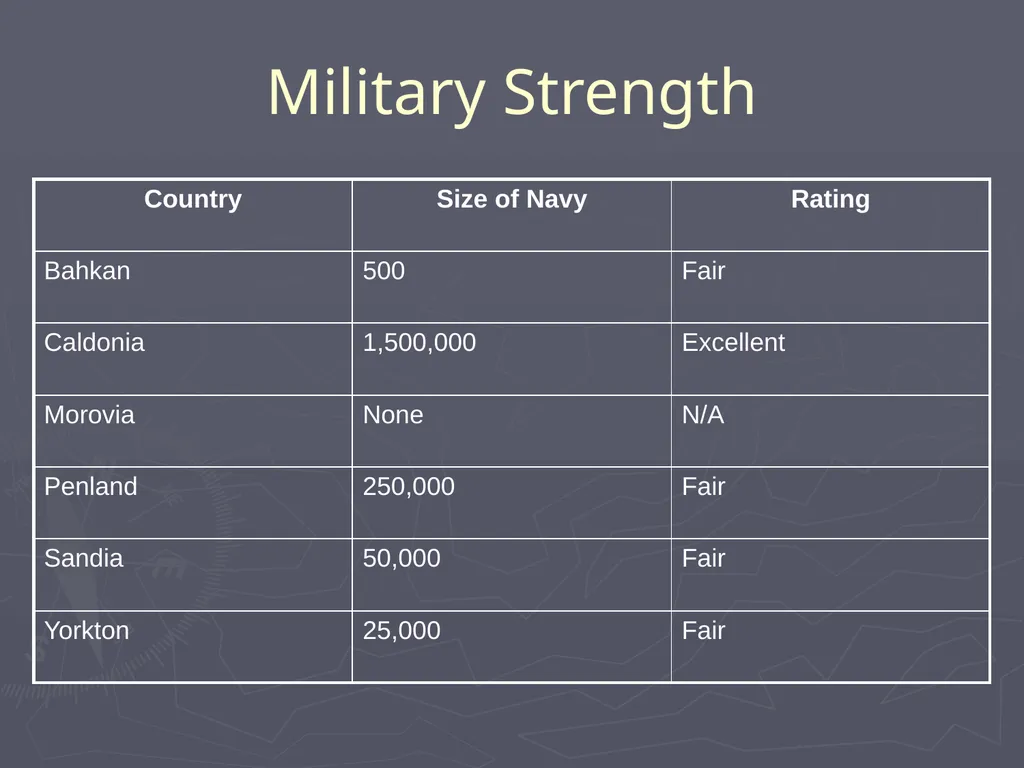 Military Strength

| Country | Size of Navy | Rating |
|---|---|---|
| Bahkan | 500 | Fair |
| Caldonia | 1,500,000 | Excellent |
| Morovia | None | N/A |
| Penland | 250,000 | Fair |
| Sandia | 50,000 | Fair |
| Yorkton | 25,000 | Fair |